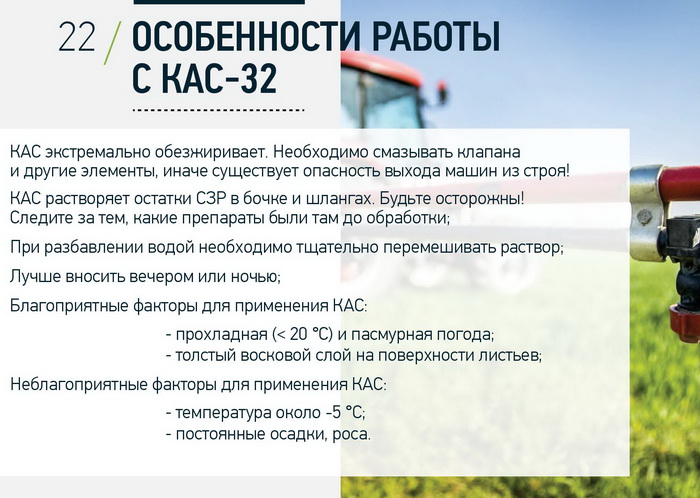 22 / ОСОБЕННОСТИ РАБОТЫ С КАС-32

КАС экстремально обезжиривает. Необходимо смазывать клапана и другие элементы, иначе существует опасность выхода машин из строя!

КАС растворяет остатки СЗР в бочке и шлангах. Будьте осторожны! Следите за тем, какие препараты были там до обработки;

При разбавлении водой необходимо тщательно перемешивать раствор;

Лучше вносить вечером или ночью;

Благоприятные факторы для применения КАС:

- прохладная (< 20 °C) и пасмурная погода;
- толстый восковой слой на поверхности листьев;

Неблагоприятные факторы для применения КАС:

- температура около -5 °C;
- постоянные осадки, роса.